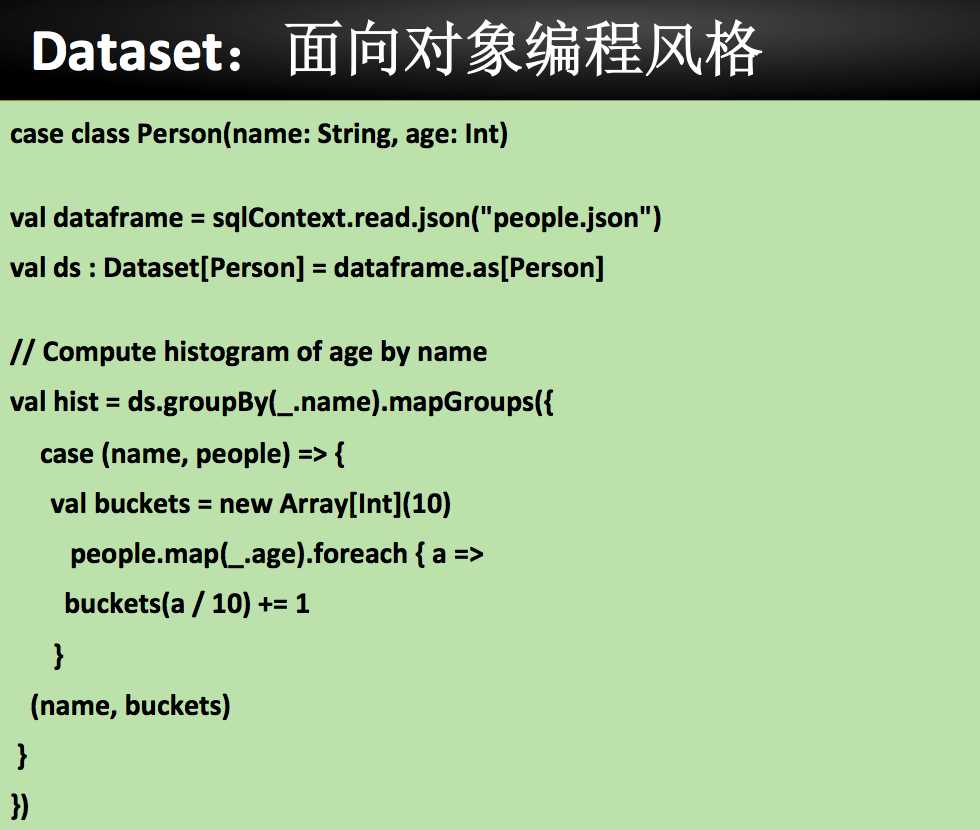 Dataset：面向对象编程风格

case class Person(name: String, age: Int)

val dataframe = sqlContext.read.json("people.json")
val ds : Dataset[Person] = dataframe.as[Person]

// Compute histogram of age by name
val hist = ds.groupBy(_.name).mapGroups({
case (name, people) => {
val buckets = new Array[Int](10)
people.map(_.age).foreach { a =>
buckets(a / 10) += 1
}
(name, buckets)
}
})